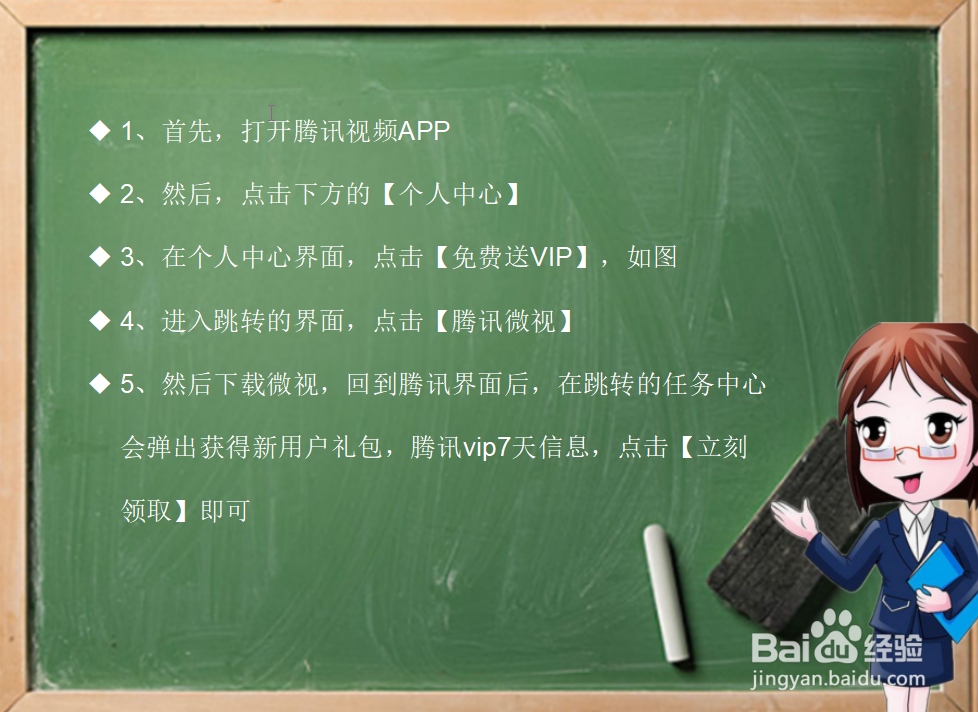 ◆ 1、首先，打开腾讯视频APP

◆ 2、然后，点击下方的【个人中心】

◆ 3、在个人中心界面，点击【免费送VIP】，如图

◆ 4、进入跳转的界面，点击【腾讯微视】

◆ 5、然后下载微视，回到腾讯界面后，在跳转的任务中心会弹出获得新用户礼包，腾讯vip7天信息，点击【立刻领取】即可

Baidu经验
jingyan.baidu.com